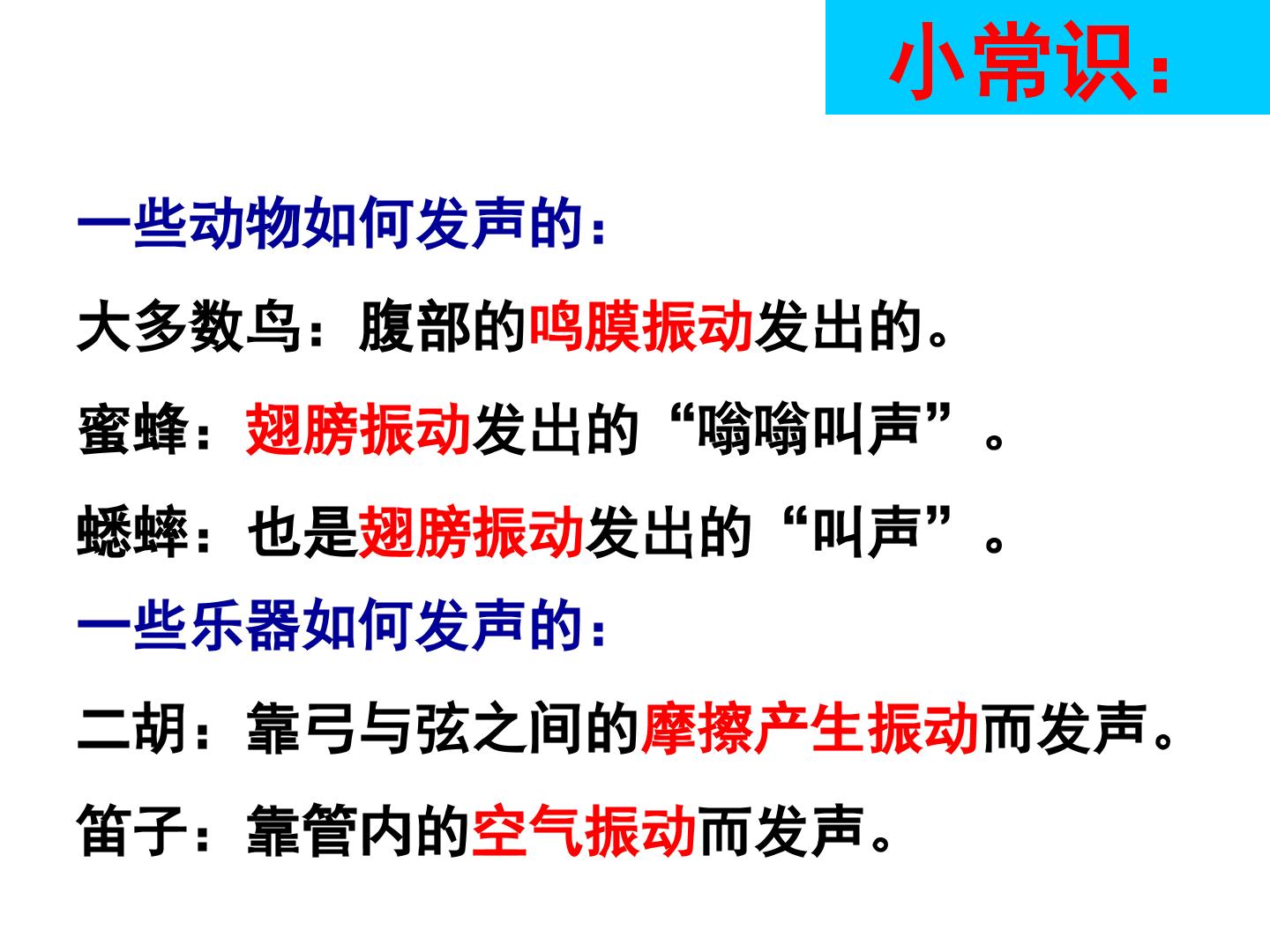 小常识:

一些动物如何发声的:

大多数鸟:腹部的鸣膜振动发出的。

蜜蜂:翅膀振动发出的“嗡嗡叫声”。

蟋蟀:也是翅膀振动发出的“叫声”。

一些乐器如何发声的:

二胡:靠弓与弦之间的摩擦产生振动而发声。

笛子:靠管内的空气振动而发声。